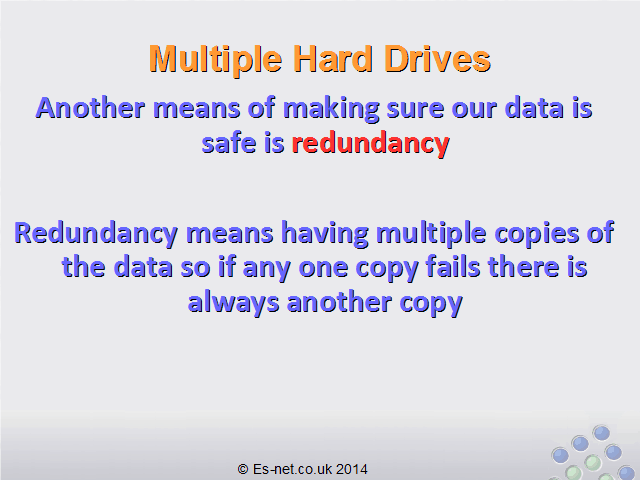 Multiple Hard Drives

Another means of making sure our data is safe is redundancy

Redundancy means having multiple copies of the data so if any one copy fails there is always another copy

© Es-net.co.uk 2014